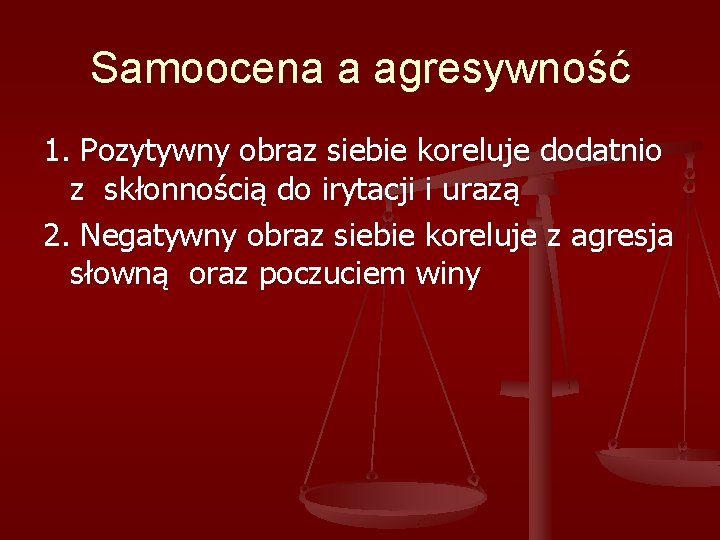 Samoocena a agresywność

1. Pozytywny obraz siebie koreluje dodatnio z skłonnością do irytacji i urazą

2. Negatywny obraz siebie koreluje z agresja słowną oraz poczuciem winy